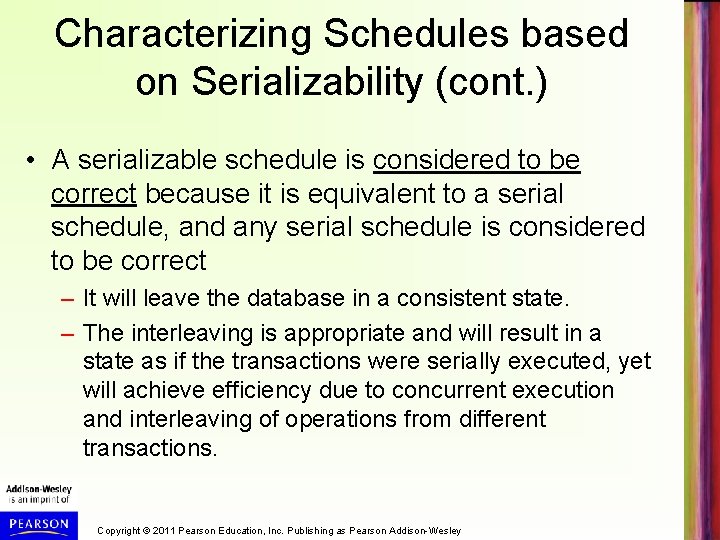 Characterizing Schedules based on Serializability (cont.)

• A serializable schedule is considered to be correct because it is equivalent to a serial schedule, and any serial schedule is considered to be correct

– It will leave the database in a consistent state.

– The interleaving is appropriate and will result in a state as if the transactions were serially executed, yet will achieve efficiency due to concurrent execution and interleaving of operations from different transactions.

Addison-Wesley is an imprint of

PEARSON

Copyright © 2011 Pearson Education, Inc. Publishing as Pearson Addison-Wesley